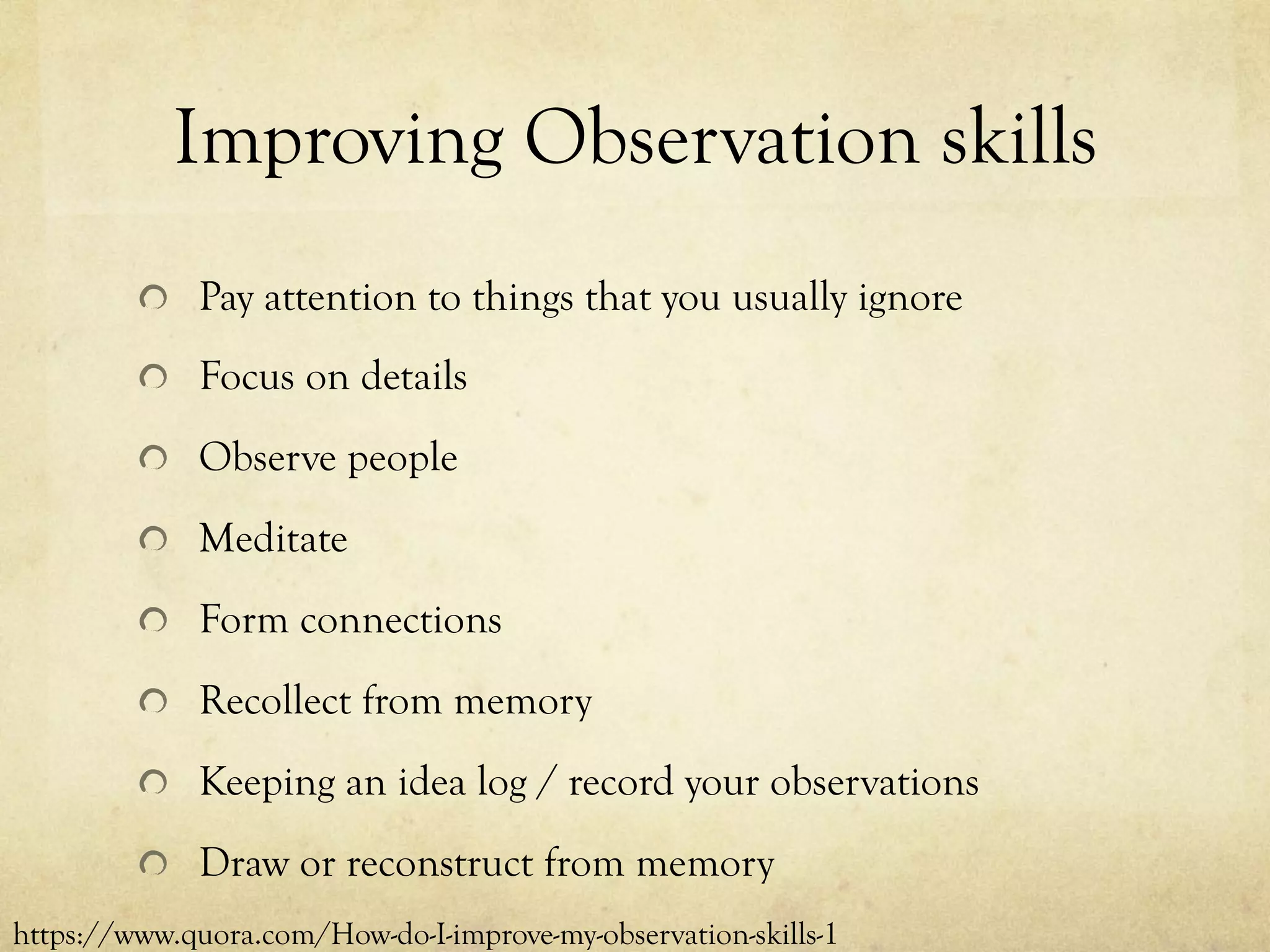 Improving Observation skills

Pay attention to things that you usually ignore

Focus on details

Observe people

Meditate

Form connections

Recollect from memory

Keeping an idea log / record your observations

Draw or reconstruct from memory

https://www.quora.com/How-do-I-improve-my-observation-skills-1